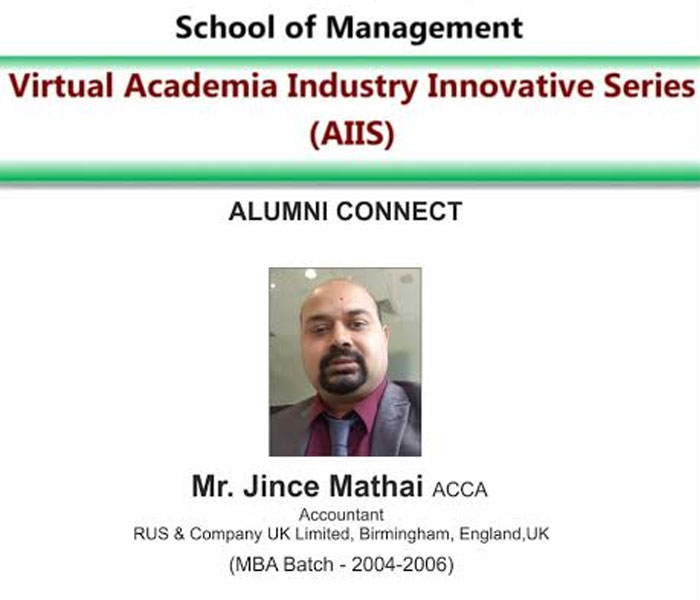 School of Management

Virtual Academia Industry Innovative Series (AIIS)

ALUMNI CONNECT

Mr. Jince Mathai ACCA
Accountant
RUS & Company UK Limited, Birmingham, England,UK
(MBA Batch - 2004-2006)